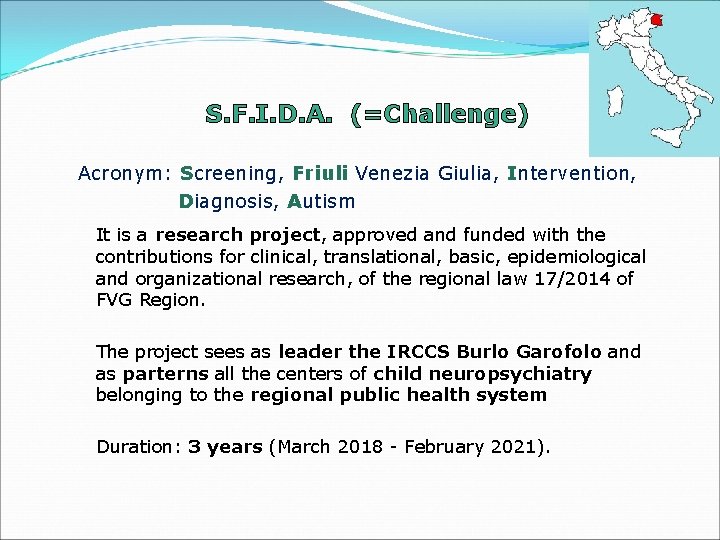 S.F.I.D.A. (=Challenge)

Acronym: Screening, Friuli Venezia Giulia, Intervention, Diagnosis, Autism

It is a research project, approved and funded with the contributions for clinical, translational, basic, epidemiological and organizational research, of the regional law 17/2014 of FVG Region.

The project sees as leader the IRCCS Burlo Garofolo and as parterns all the centers of child neuropsychiatry belonging to the regional public health system

Duration: 3 years (March 2018 - February 2021).